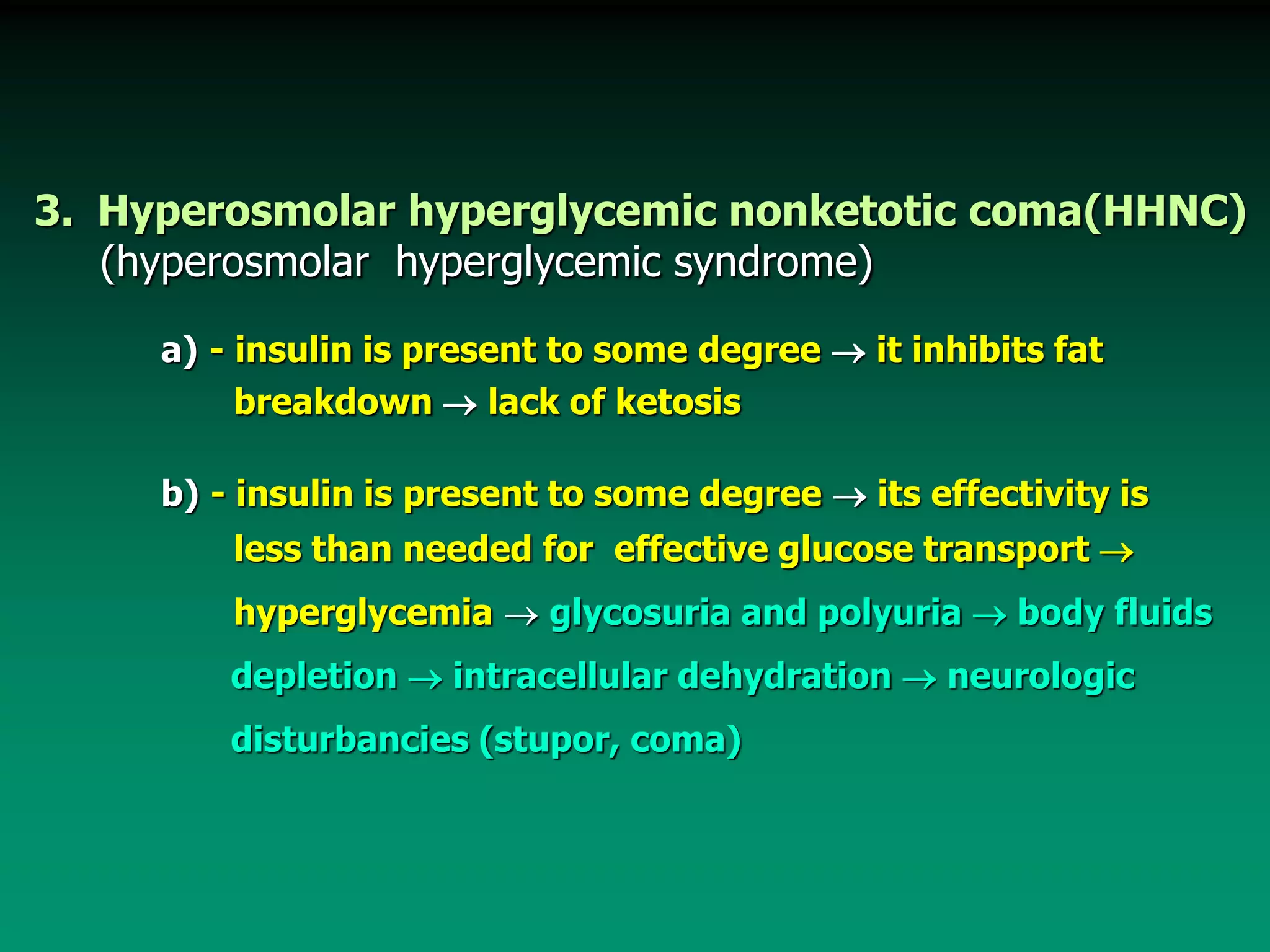 3. Hyperosmolar hyperglycemic nonketotic coma(HHNC)
(hyperosmolar hyperglycemic syndrome)

a) - insulin is present to some degree → it inhibits fat breakdown → lack of ketosis

b) - insulin is present to some degree → its effectivity is less than needed for effective glucose transport → hyperglycemia → glycosuria and polyuria → body fluids depletion → intracellular dehydration → neurologic disturbancies (stupor, coma)